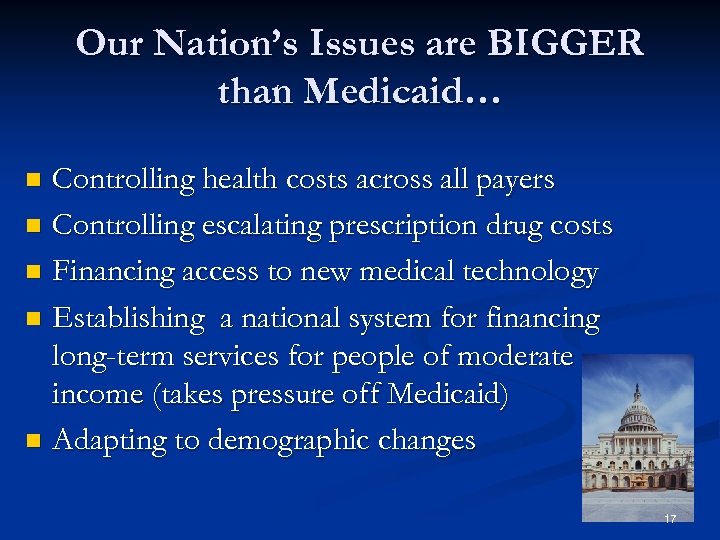 Our Nation's Issues are BIGGER than Medicaid…

- Controlling health costs across all payers
- Controlling escalating prescription drug costs
- Financing access to new medical technology
- Establishing a national system for financing long-term services for people of moderate income (takes pressure off Medicaid)
- Adapting to demographic changes

17